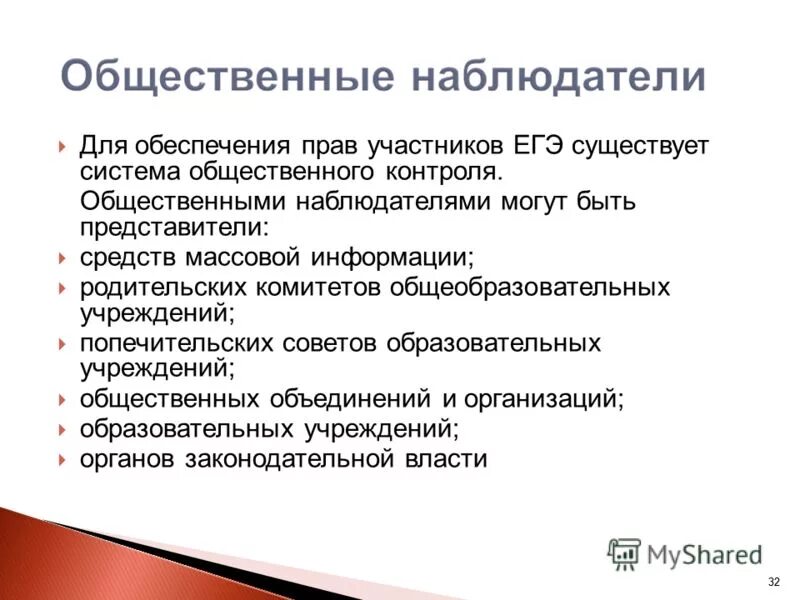 Общественные наблюдатели

Для обеспечения прав участников ЕГЭ существует система общественного контроля.

Общественными наблюдателями могут быть представители:

средств массовой информации;

родительских комитетов общеобразовательных учреждений;

попечительских советов образовательных учреждений;

общественных объединений и организаций;

образовательных учреждений;

органов законодательной власти

MyShared

32